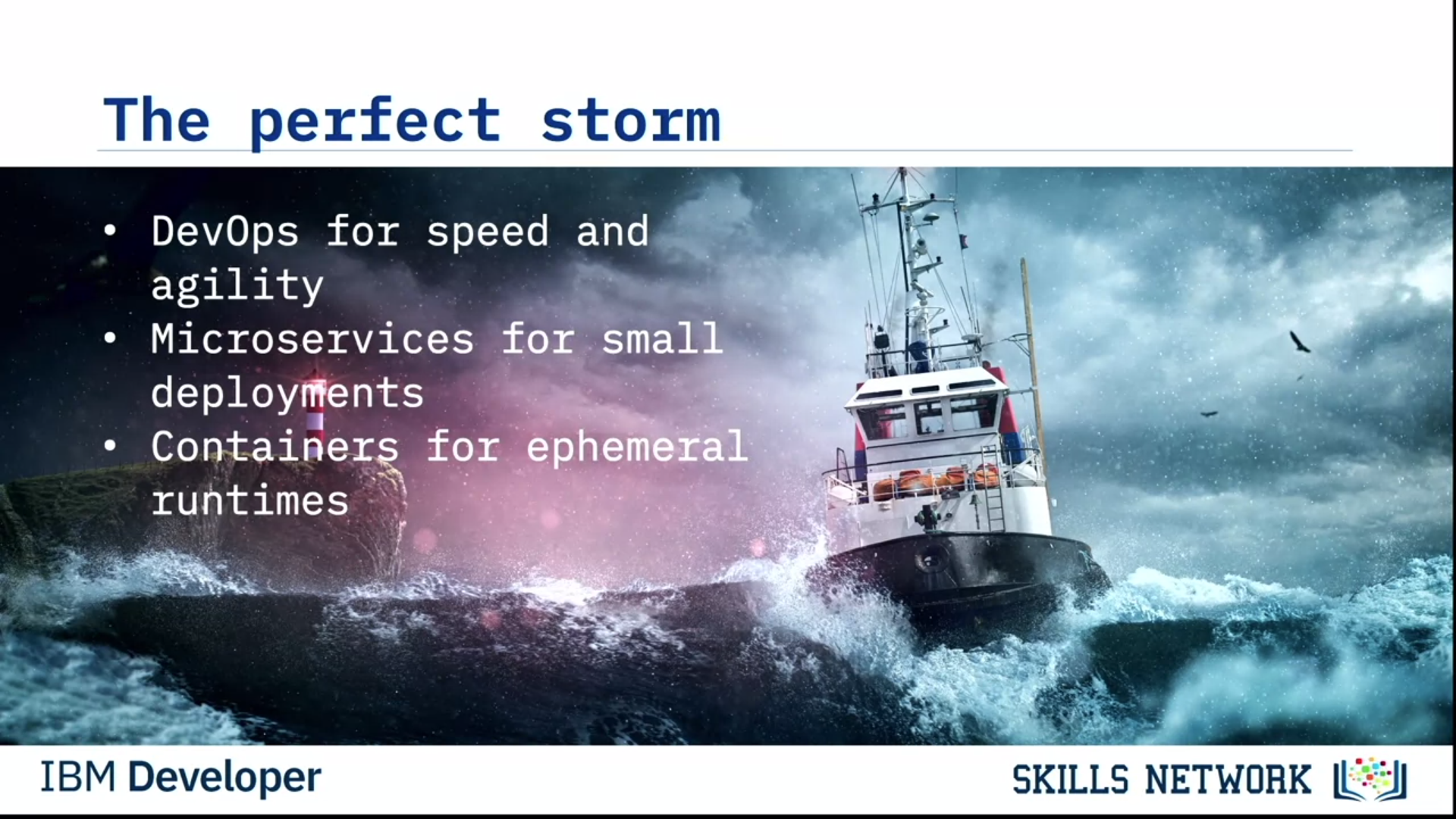 The perfect storm

• DevOps for speed and agility
• Microservices for small deployments
• Containers for ephemeral runtimes

IBM Developer

SKILLS NETWORK